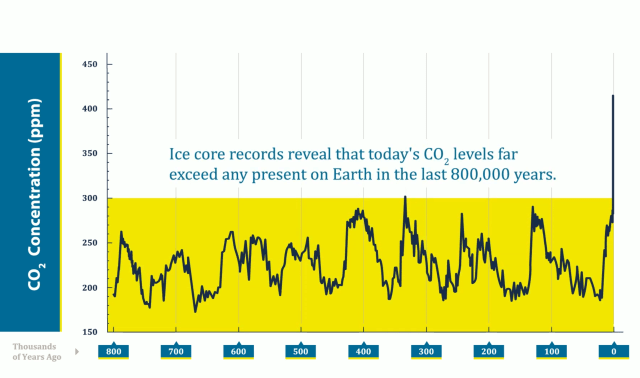 $CO_2$ Concentration (ppm)

450
400
350
300
250
200
150

Ice core records reveal that today's $CO_2$ levels far exceed any present on Earth in the last 800,000 years.

Thousands of Years Ago

800
700
600
500
400
300
200
100
0